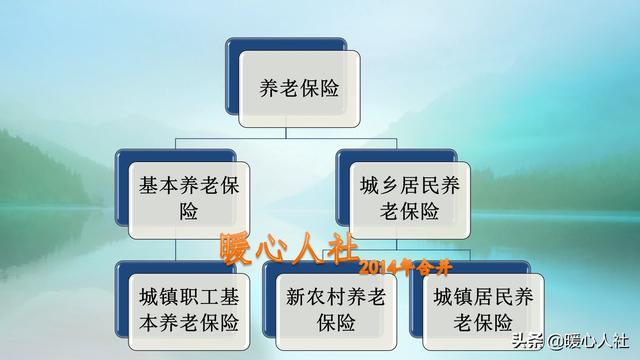 养老保险

基本养老保险

城乡居民养老保险

暖心人社

2014年合并

城镇职工基本养老保险

新农村养老保险

城镇居民养老保险

头条 @暖心人社